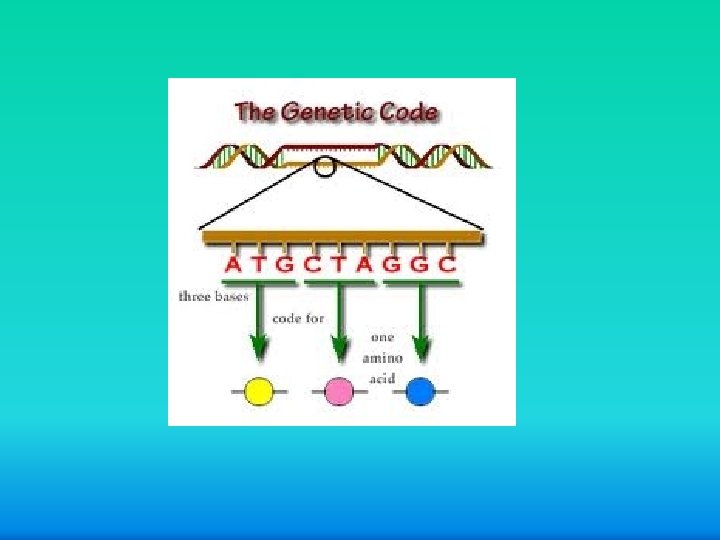 The Genetic Code

A T G C T A G G C

three bases

code for

one amino acid